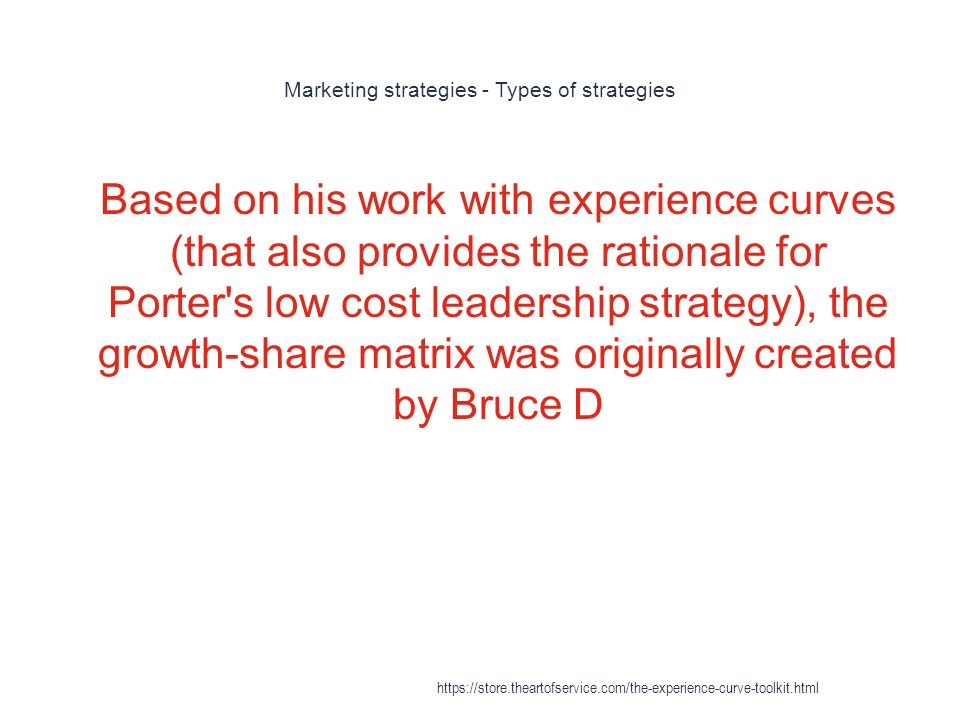 Marketing strategies - Types of strategies

Based on his work with experience curves (that also provides the rationale for Porter's low cost leadership strategy), the growth-share matrix was originally created by Bruce D

https://store.theartofservice.com/the-experience-curve-toolkit.html